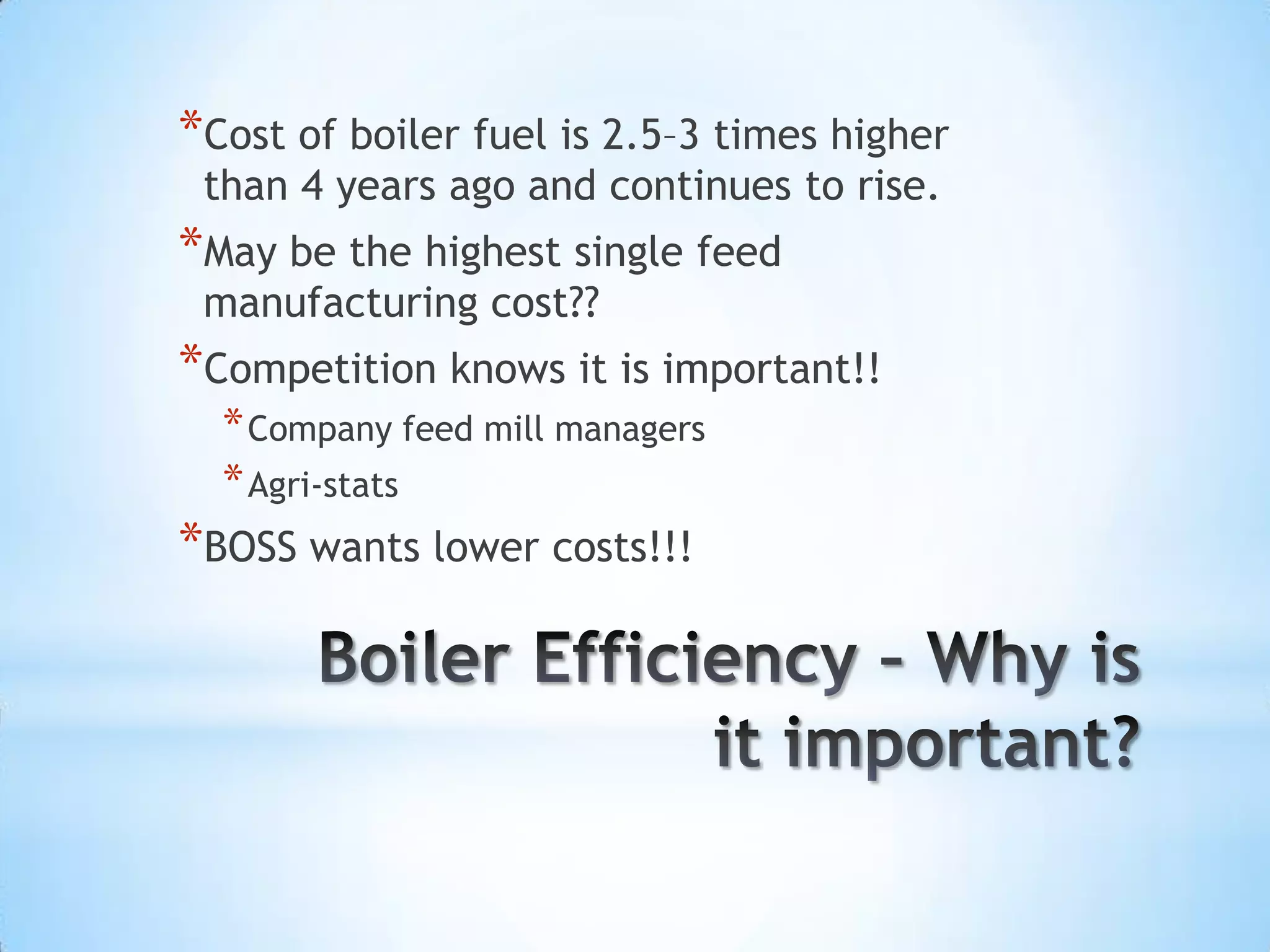 *Cost of boiler fuel is 2.5–3 times higher than 4 years ago and continues to rise.

*May be the highest single feed manufacturing cost??

*Competition knows it is important!!

*Company feed mill managers

*Agri-stats

*BOSS wants lower costs!!!

Boiler Efficiency – Why is it important?